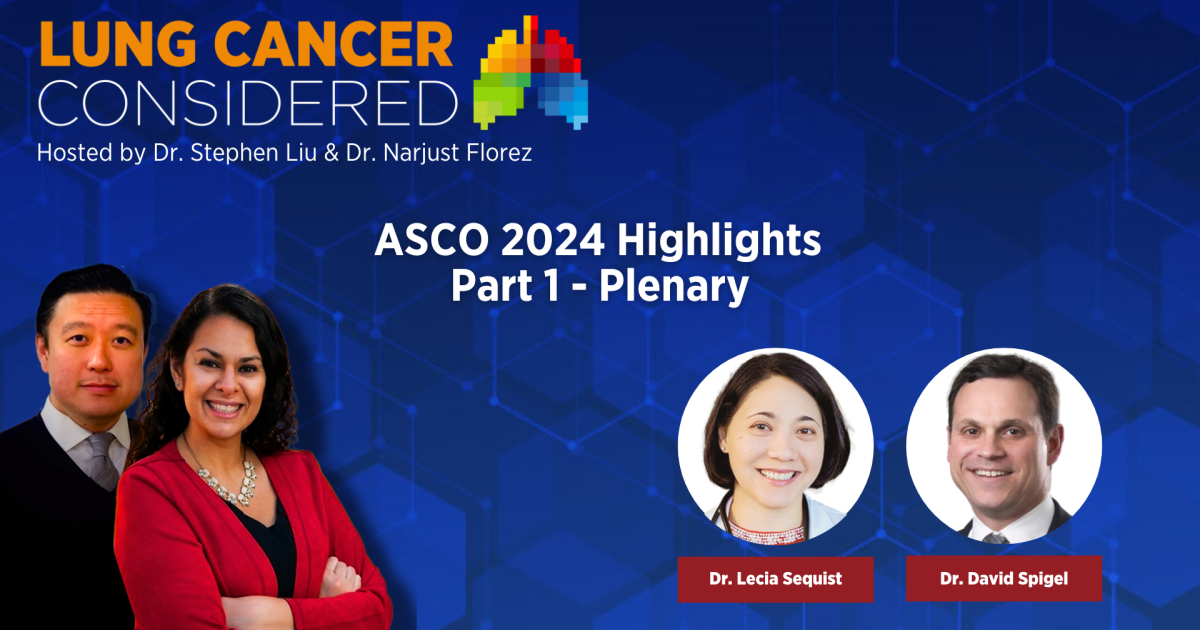 LUNG CANCER CONSIDERED
Hosted by Dr. Stephen Liu & Dr. Narjust Florez

ASCO 2024 Highlights
Part 1 - Plenary

Dr. Lecia Sequist

Dr. David Spigel